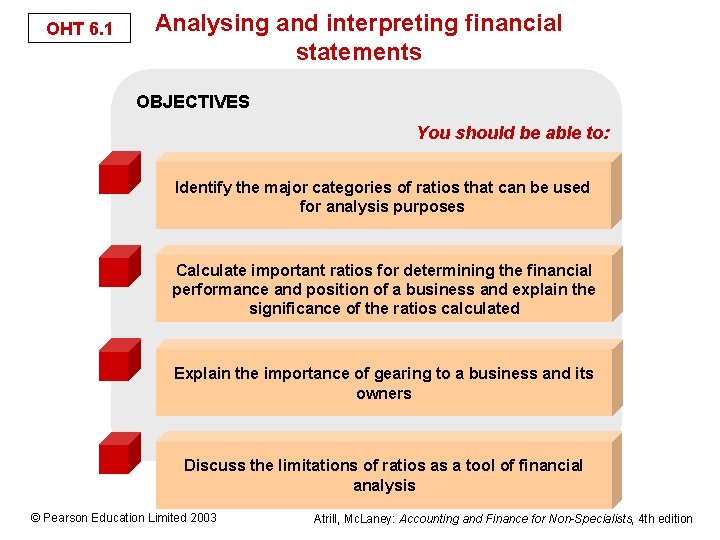 OHT 6.1

Analysing and interpreting financial statements

OBJECTIVES

You should be able to:

Identify the major categories of ratios that can be used for analysis purposes

Calculate important ratios for determining the financial performance and position of a business and explain the significance of the ratios calculated

Explain the importance of gearing to a business and its owners

Discuss the limitations of ratios as a tool of financial analysis

© Pearson Education Limited 2003

Atrill, McLaney: Accounting and Finance for Non-Specialists, 4th edition